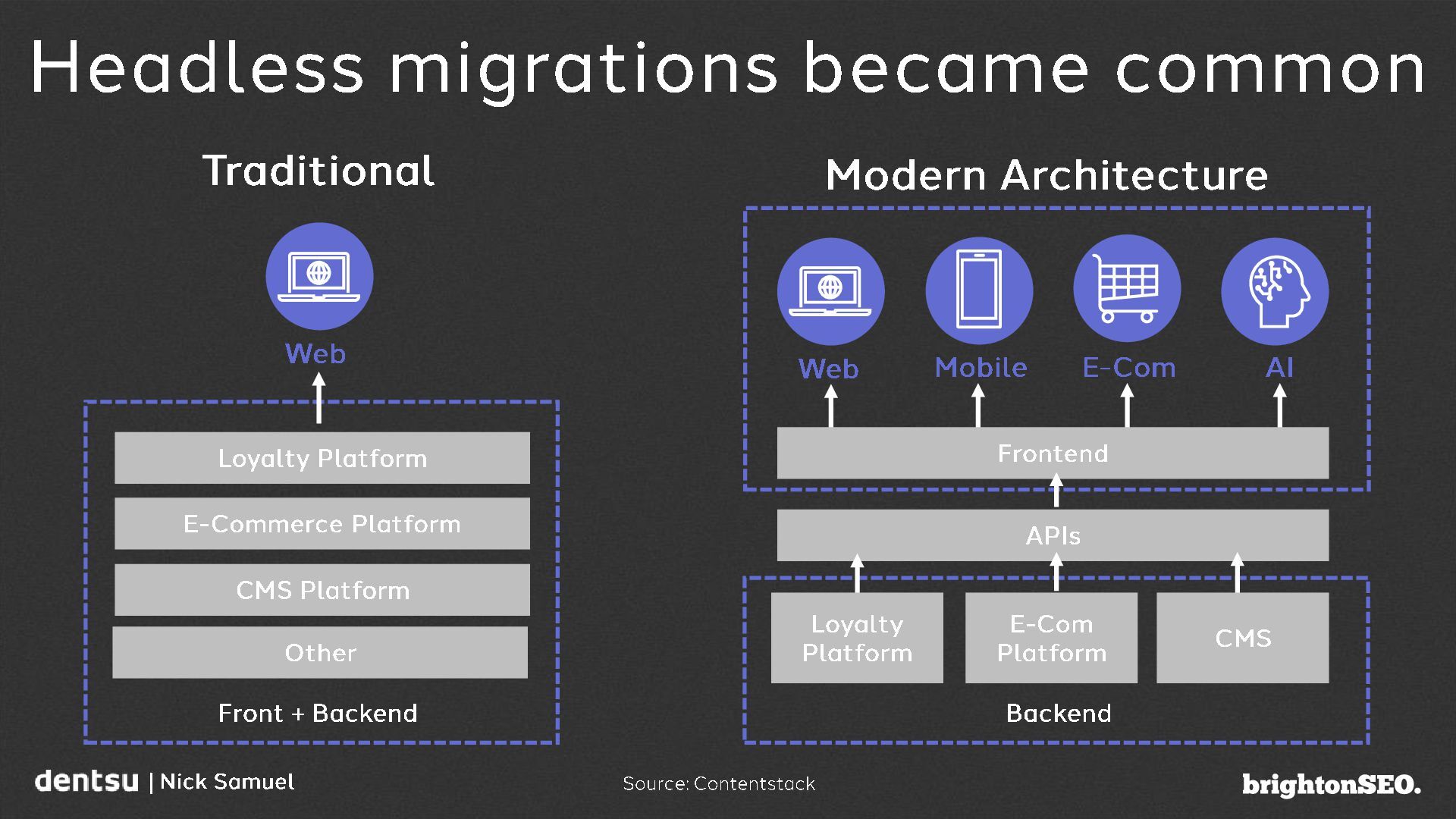 Headless migrations became common

Traditional

Web

Loyalty Platform

E-Commerce Platform

CMS Platform

Other

Front + Backend

Modern Architecture

Web

Mobile

E-Com

AI

Frontend

APIs

Loyalty Platform

E-Com Platform

CMS

Backend

dentsu | Nick Samuel

Source: Contentstack

brightonSEO.